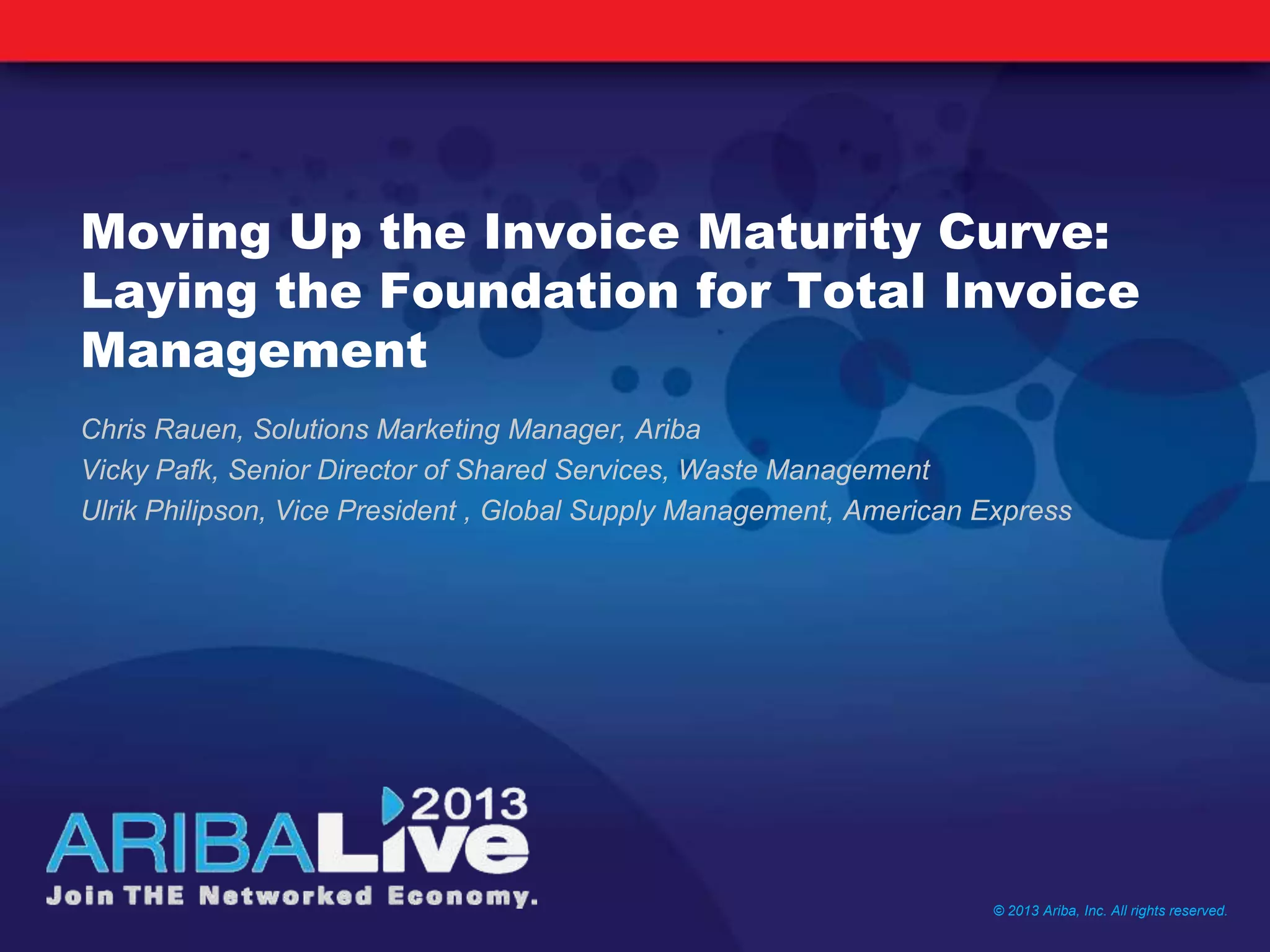 Moving Up the Invoice Maturity Curve: Laying the Foundation for Total Invoice Management

Chris Rauen, Solutions Marketing Manager, Ariba
Vicky Pafk, Senior Director of Shared Services, Waste Management
Ulrik Philipson, Vice President , Global Supply Management, American Express

2013
ARIBALive
Join THE Networked Economy.

© 2013 Ariba, Inc. All rights reserved.